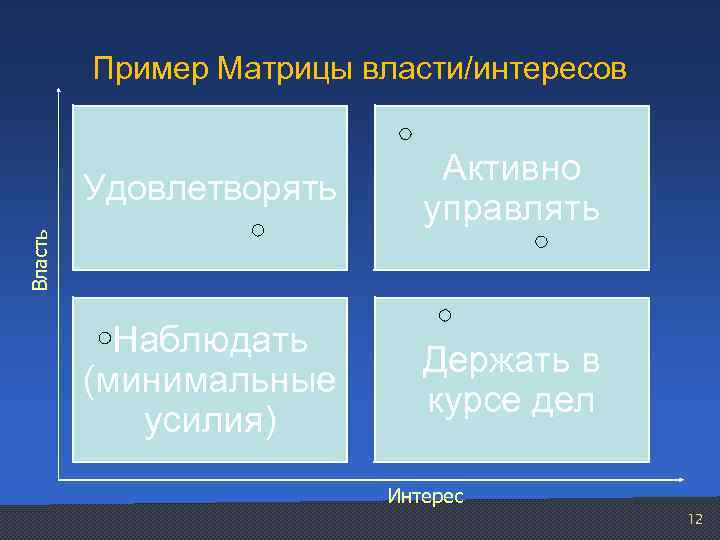 Пример Матрицы власти/интересов

Власть

Удовлетворять

Активно управлять

Наблюдать (минимальные усилия)

Держать в курсе дел

Интерес

12